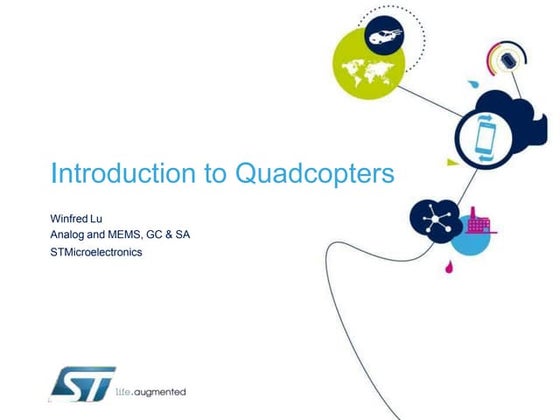 Introduction to Quadcopters

Winfred Lu
Analog and MEMS, GC & SA
STMicroelectronics

ST life.augmented